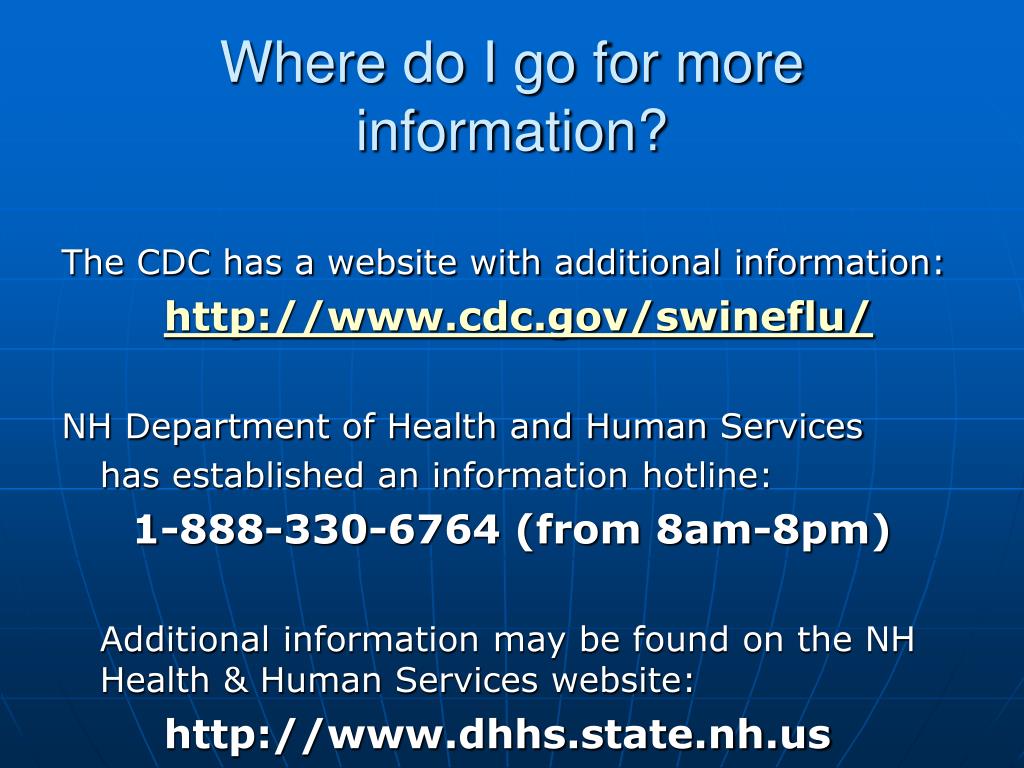 Where do I go for more information?

The CDC has a website with additional information:

http://www.cdc.gov/swineflu/

NH Department of Health and Human Services has established an information hotline:

1-888-330-6764 (from 8am-8pm)

Additional information may be found on the NH Health & Human Services website:

http://www.dhhs.state.nh.us